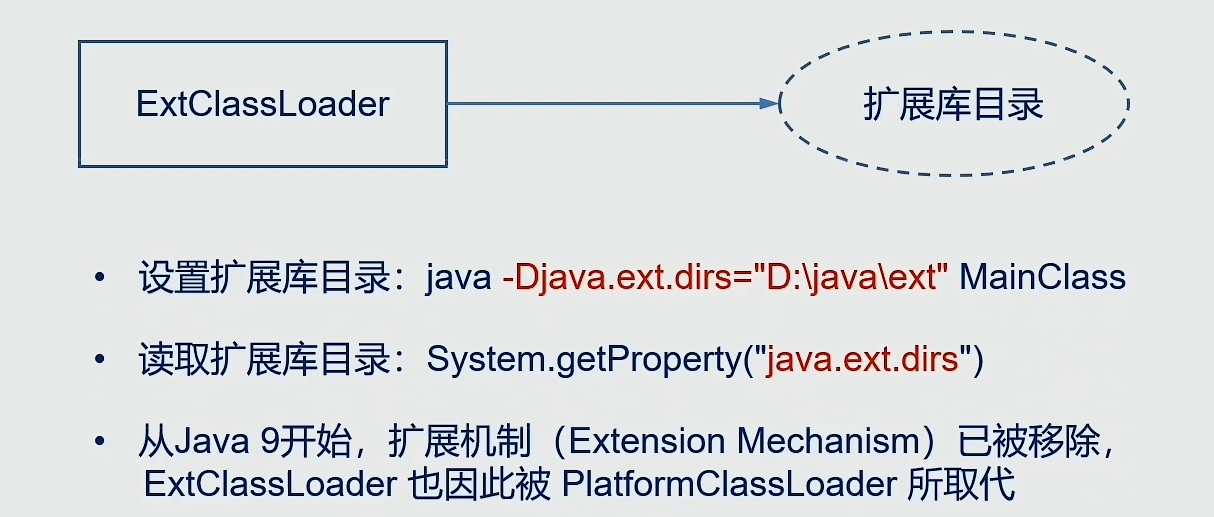 ExtClassLoader

扩展库目录

• 设置扩展库目录：java -Djava.ext.dirs="D:\java\ext" MainClass

• 读取扩展库目录：System.getProperty("java.ext.dirs")

• 从Java 9开始，扩展机制（Extension Mechanism）已被移除，ExtClassLoader 也因此被 PlatformClassLoader 所取代